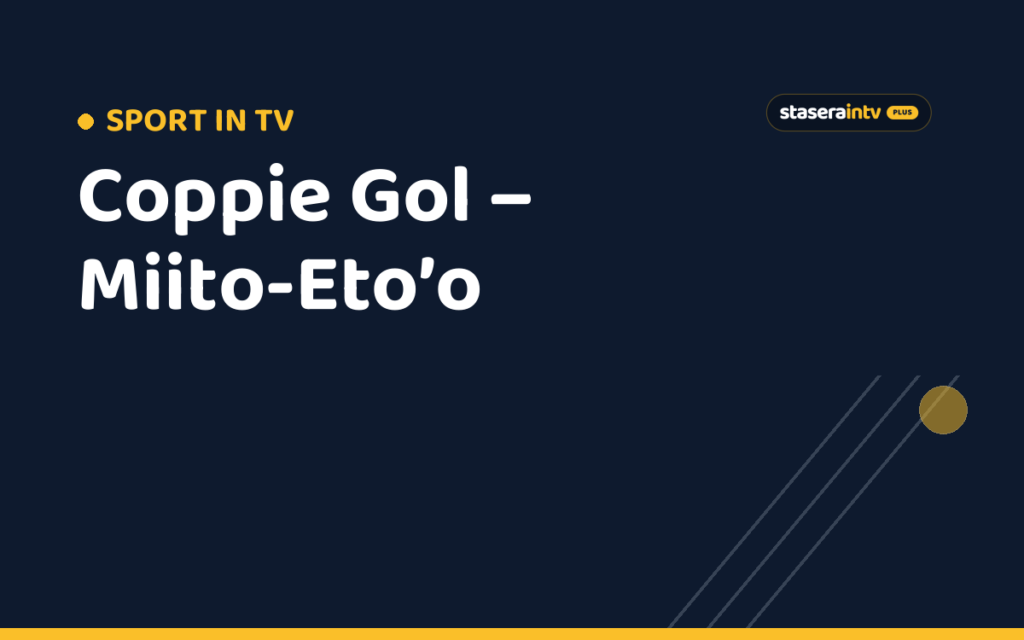 • SPORT IN TV

staseraintv PLUS

Coppie Gol –
Miito-Eto'o